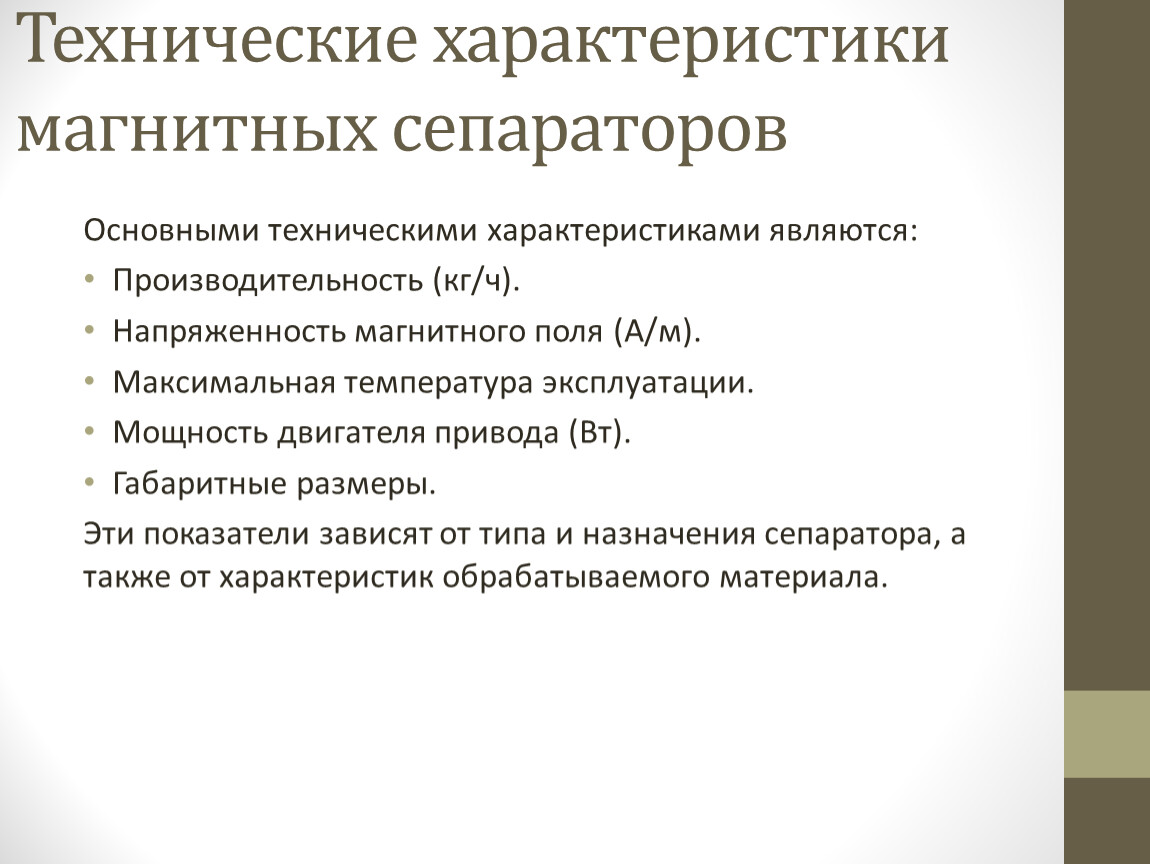 Технические характеристики магнитных сепараторов

Основными техническими характеристиками являются:

• Производительность (кг/ч).
• Напряженность магнитного поля (А/м).
• Максимальная температура эксплуатации.
• Мощность двигателя привода (Вт).
• Габаритные размеры.

Эти показатели зависят от типа и назначения сепаратора, а также от характеристик обрабатываемого материала.